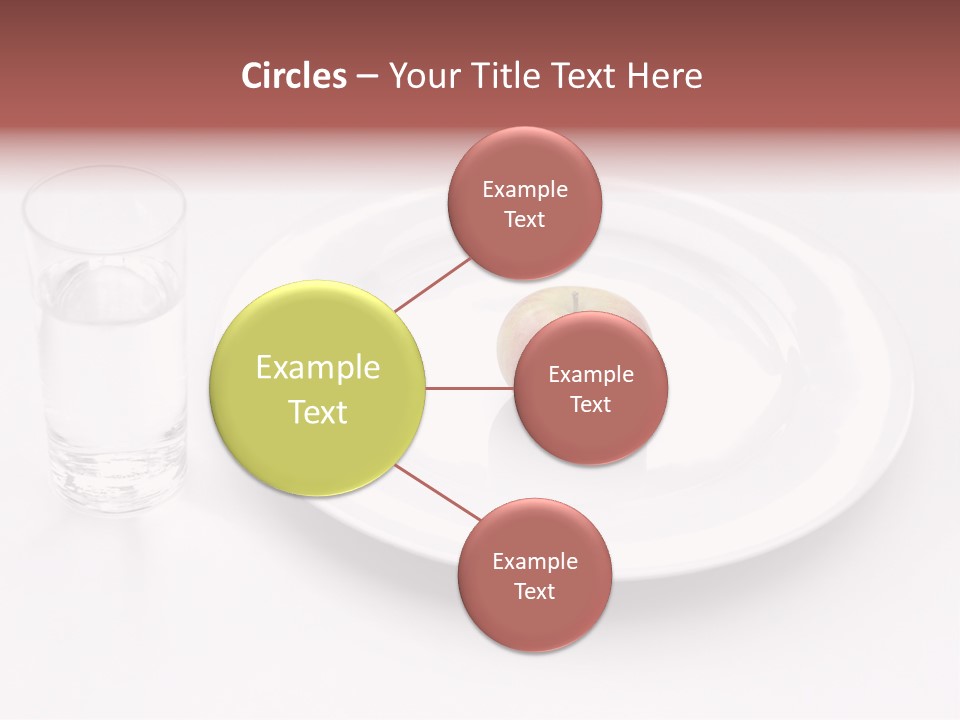 Circles – Your Title Text Here

Example Text

Example Text

Example Text

Example Text